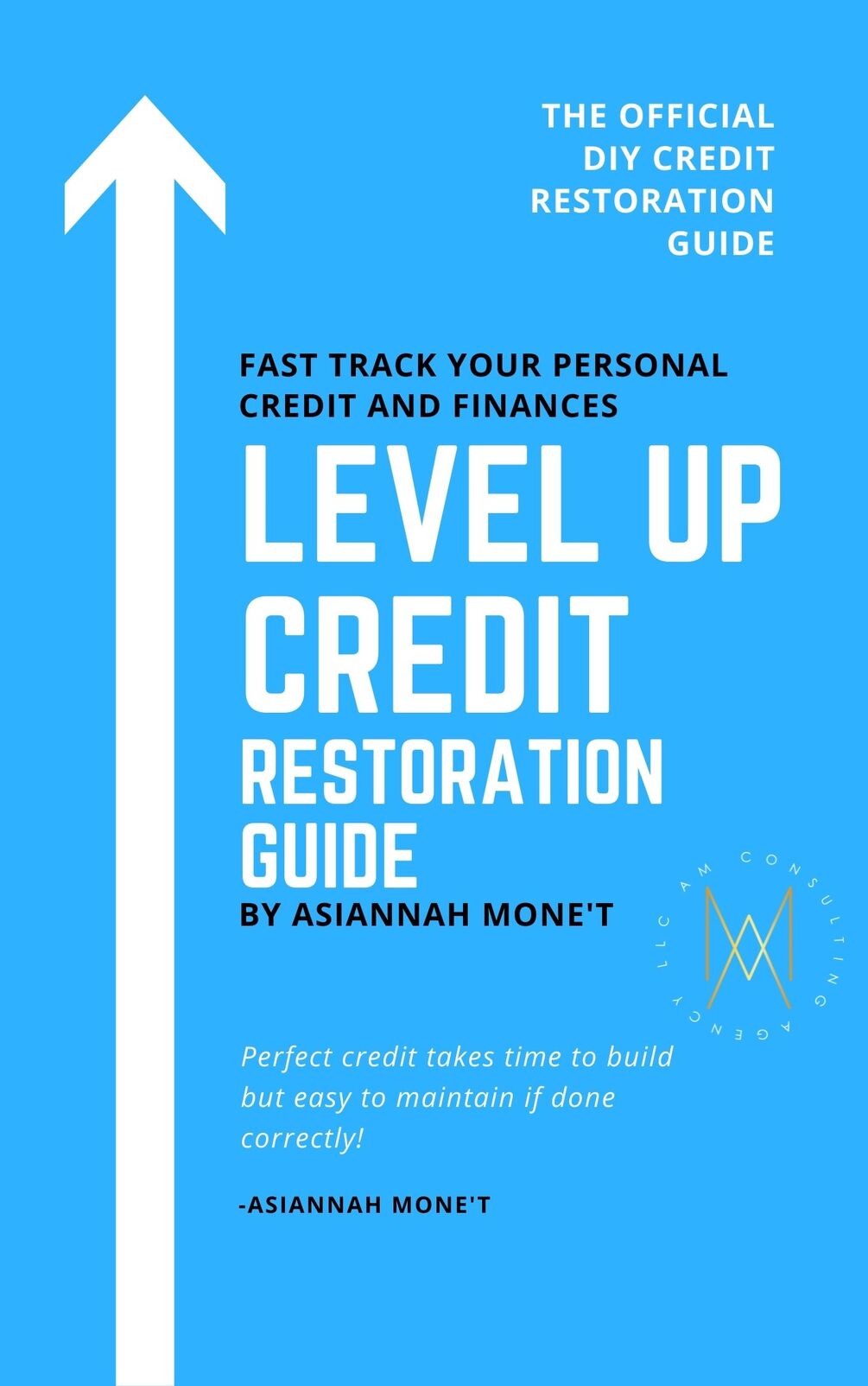 THE OFFICIAL DIY CREDIT RESTORATION GUIDE

FAST TRACK YOUR PERSONAL CREDIT AND FINANCES

LEVEL UP CREDIT RESTORATION GUIDE

BY ASIANNAH MONE'T

AM CONSULTING AGENCY LLC

Perfect credit takes time to build but easy to maintain if done correctly!

-ASIANNAH MONE'T